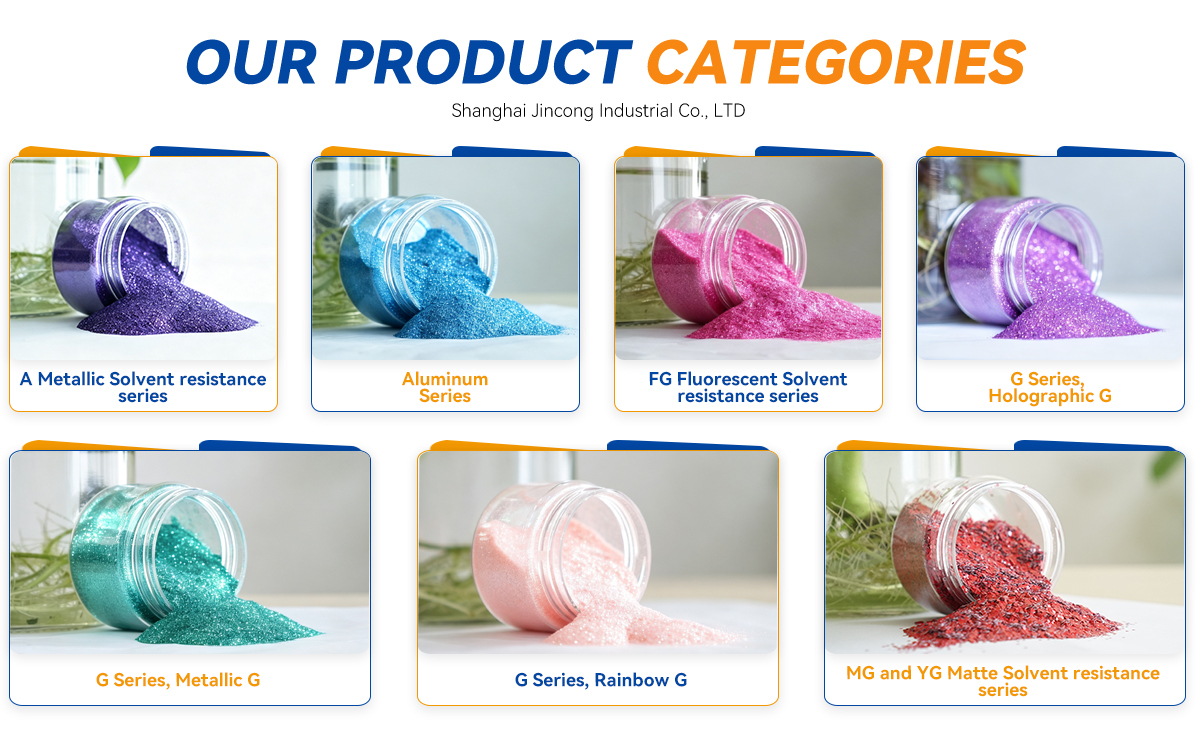 OUR PRODUCT CATEGORIES

Shanghai Jincong Industrial Co., LTD

A Metallic Solvent resistance series

Aluminum Series

FG Fluorescent Solvent resistance series

G Series, Holographic G

G Series, Metallic G

G Series, Rainbow G

MG and YG Matte Solvent resistance series